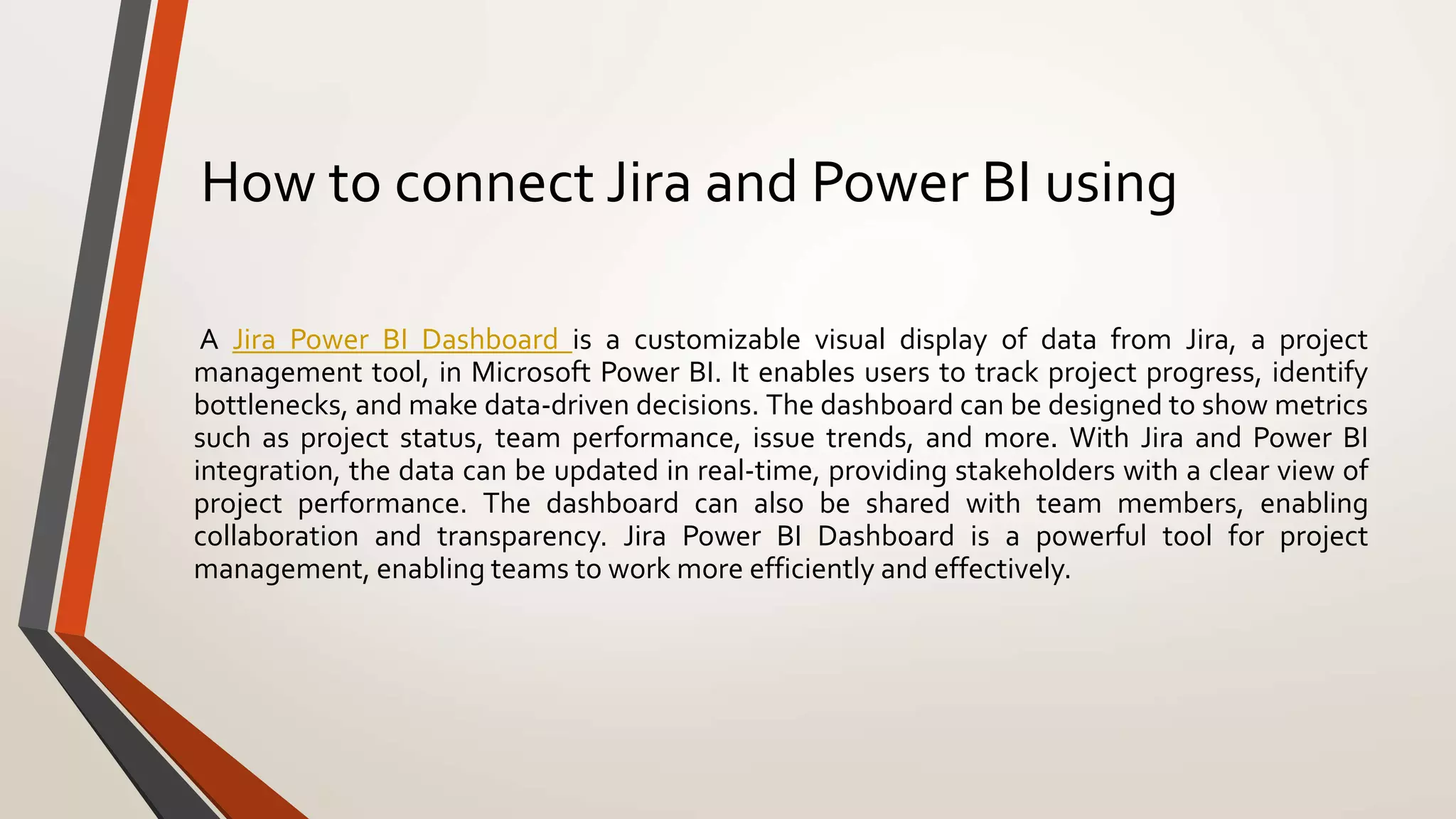 How to connect Jira and Power BI using

A Jira Power BI Dashboard is a customizable visual display of data from Jira, a project management tool, in Microsoft Power BI. It enables users to track project progress, identify bottlenecks, and make data-driven decisions. The dashboard can be designed to show metrics such as project status, team performance, issue trends, and more. With Jira and Power BI integration, the data can be updated in real-time, providing stakeholders with a clear view of project performance. The dashboard can also be shared with team members, enabling collaboration and transparency. Jira Power BI Dashboard is a powerful tool for project management, enabling teams to work more efficiently and effectively.